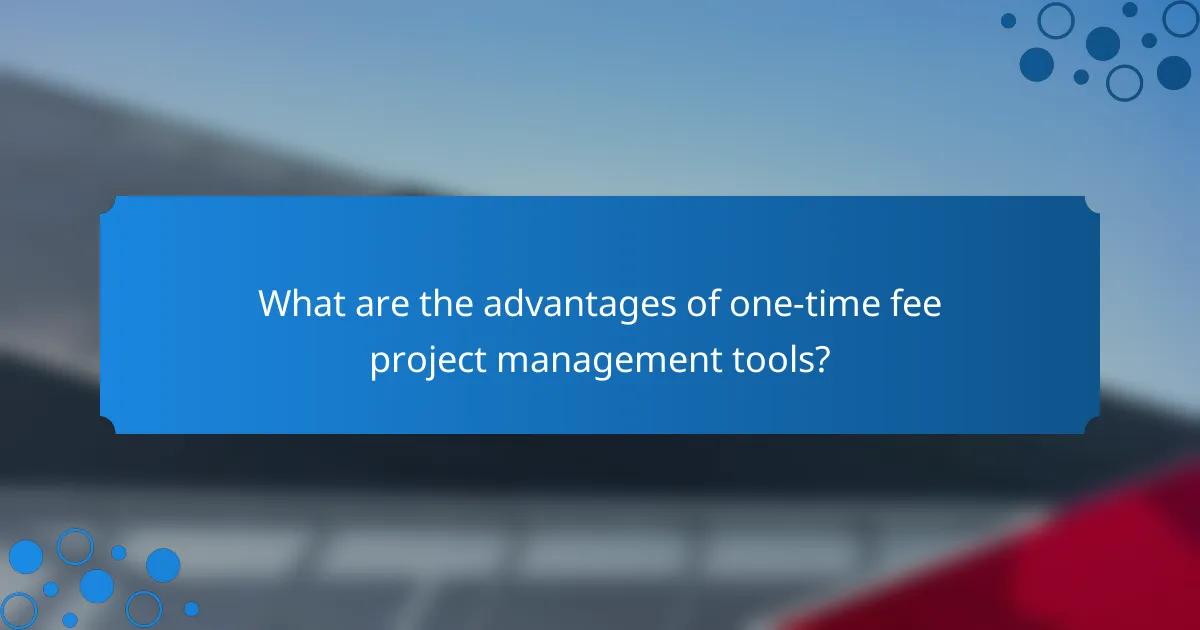 What are the advantages of one-time fee project management tools?